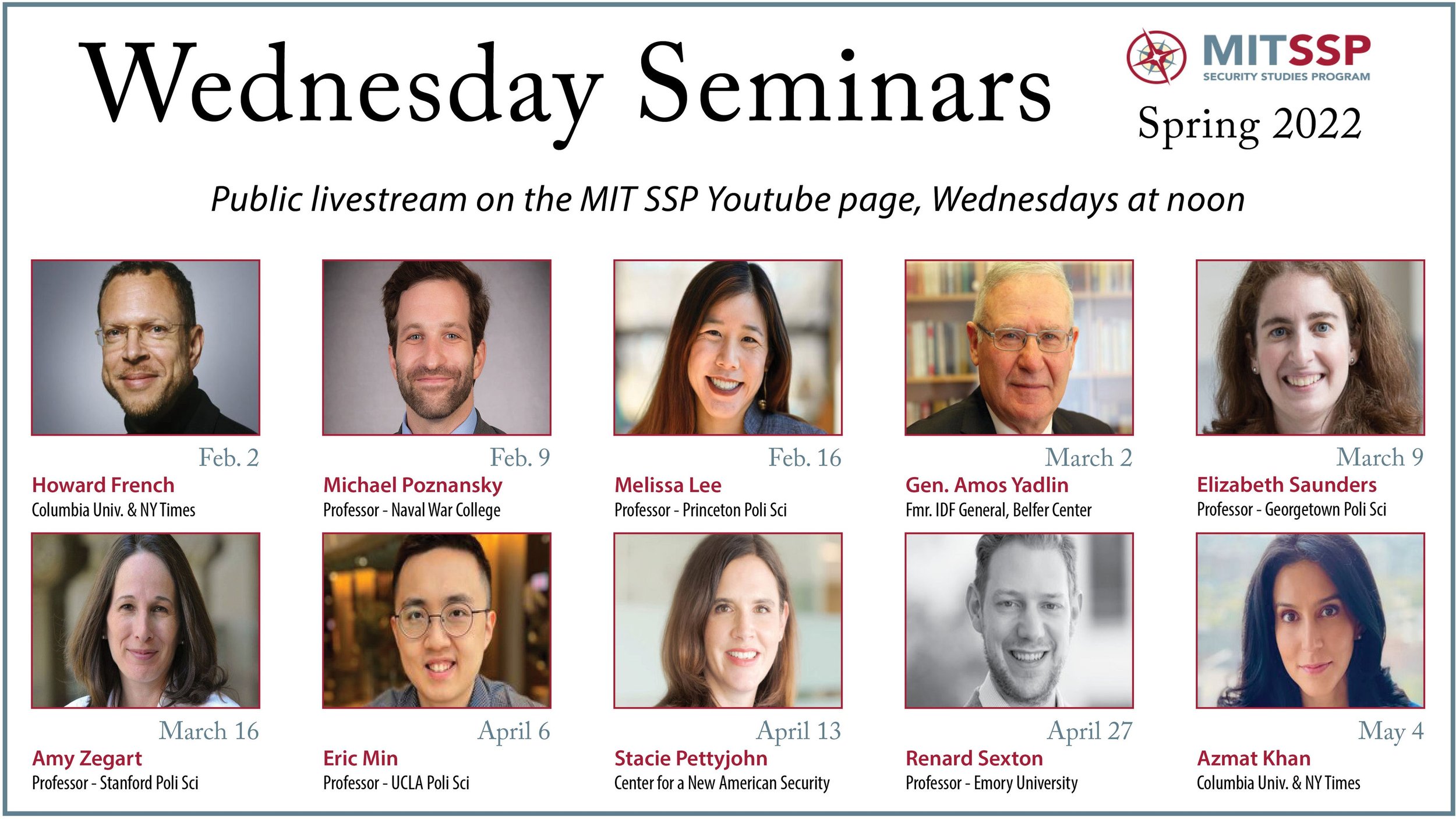 Wednesday Seminars

MITSSP
SECURITY STUDIES PROGRAM
Spring 2022

Public livestream on the MIT SSP Youtube page, Wednesdays at noon

Feb. 2
Howard French
Columbia Univ. & NY Times

Feb. 9
Michael Poznansky
Professor - Naval War College

Feb. 16
Melissa Lee
Professor - Princeton Poli Sci

March 2
Gen. Amos Yadlin
Fmr. IDF General, Belfer Center

March 9
Elizabeth Saunders
Professor - Georgetown Poli Sci

March 16
Amy Zegart
Professor - Stanford Poli Sci

April 6
Eric Min
Professor - UCLA Poli Sci

April 13
Stacie Pettyjohn
Center for a New American Security

April 27
Renard Sexton
Professor - Emory University

May 4
Azmat Khan
Columbia Univ. & NY Times